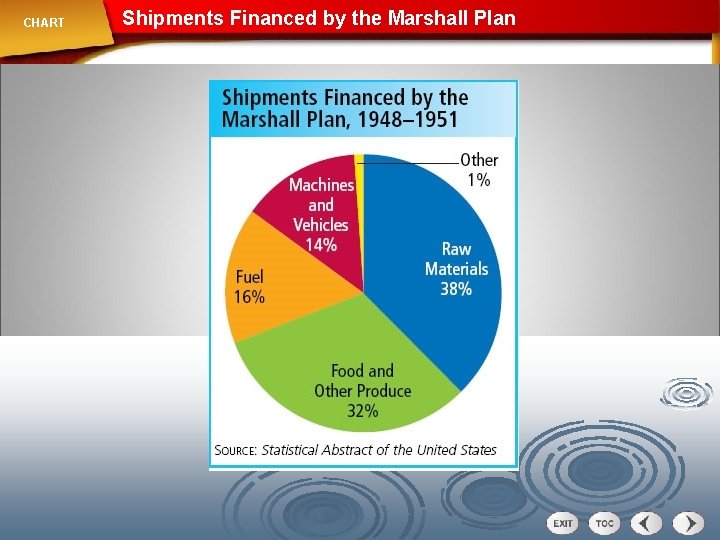 CHART

Shipments Financed by the Marshall Plan

Shipments Financed by the Marshall Plan, 1948–1951

Other 1%

Machines and Vehicles 14%

Raw Materials 38%

Fuel 16%

Food and Other Produce 32%

SOURCE: Statistical Abstract of the United States

EXIT

TOC